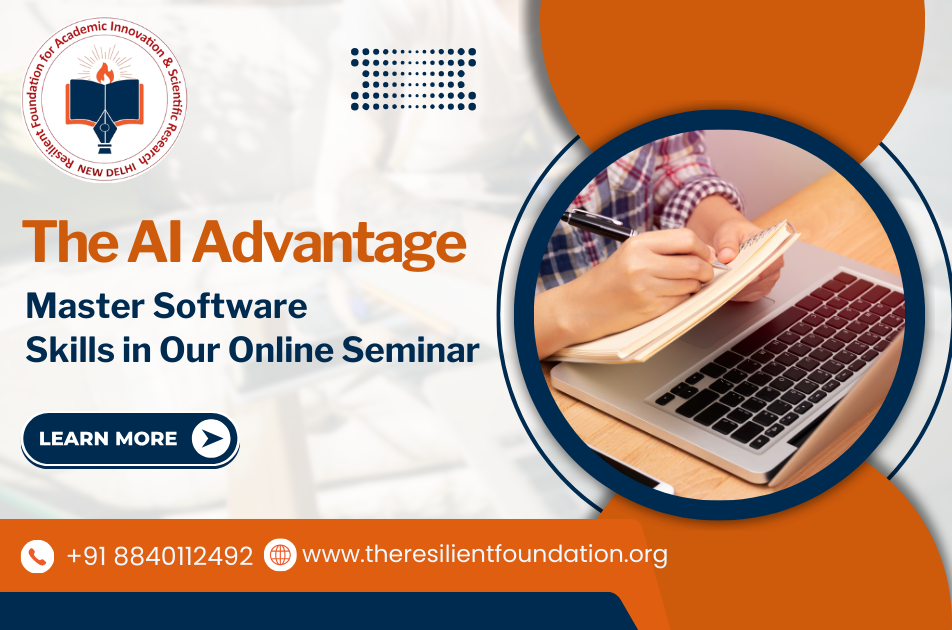 Resilient Foundation for Academic Innovation & Scientific Research
NEW DELHI

The AI Advantage

Master Software Skills in Our Online Seminar

LEARN MORE

+91 8840112492 www.theresilientfoundation.org